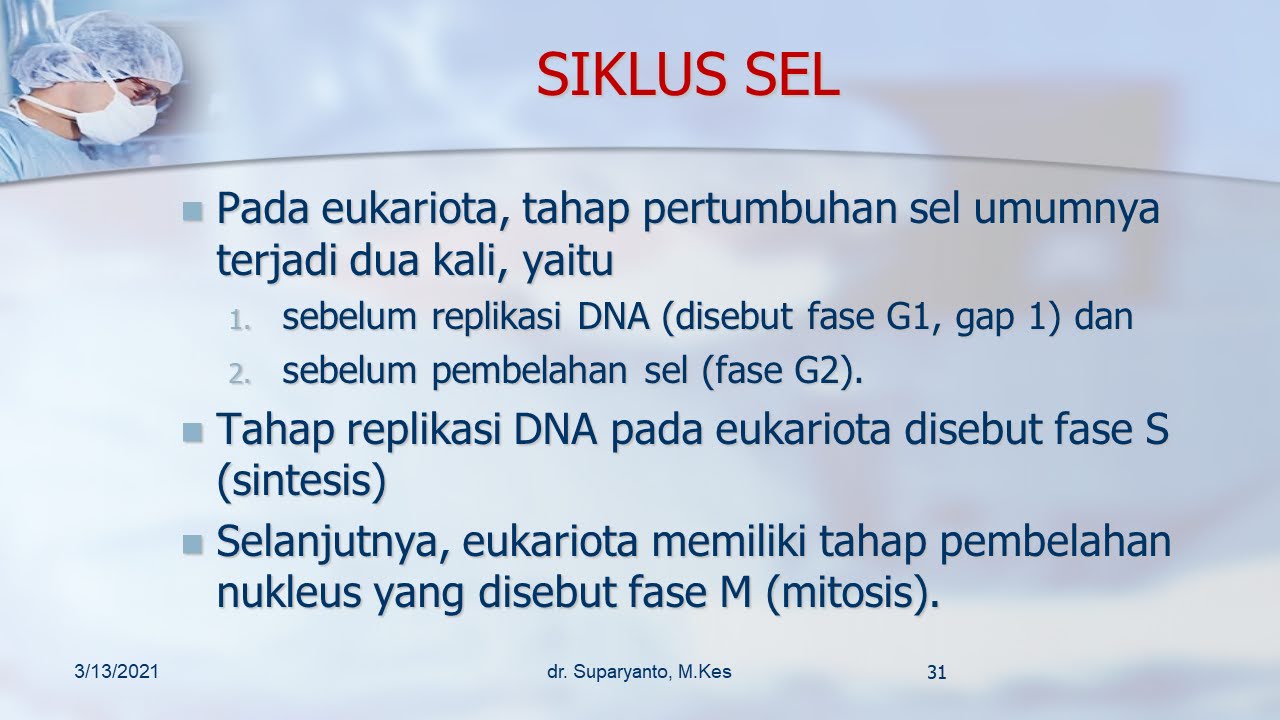 SIKLUS SEL

Pada eukariota, tahap pertumbuhan sel umumnya terjadi dua kali, yaitu

1. sebelum replikasi DNA (disebut fase G1, gap 1) dan
2. sebelum pembelahan sel (fase G2).

Tahap replikasi DNA pada eukariota disebut fase S (sintesis)

Selanjutnya, eukariota memiliki tahap pembelahan nukleus yang disebut fase M (mitosis).

3/13/2021 dr. Suparyanto, M.Kes 31